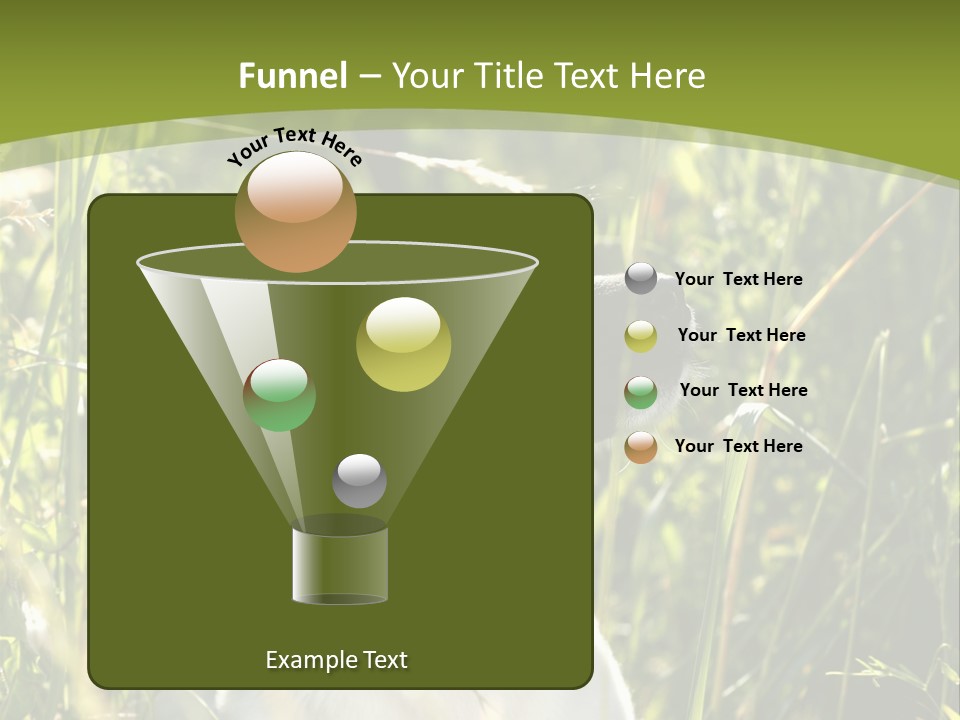 Funnel – Your Title Text Here

Your Text Here

Your Text Here

Your Text Here

Your Text Here

Your Text Here

Example Text